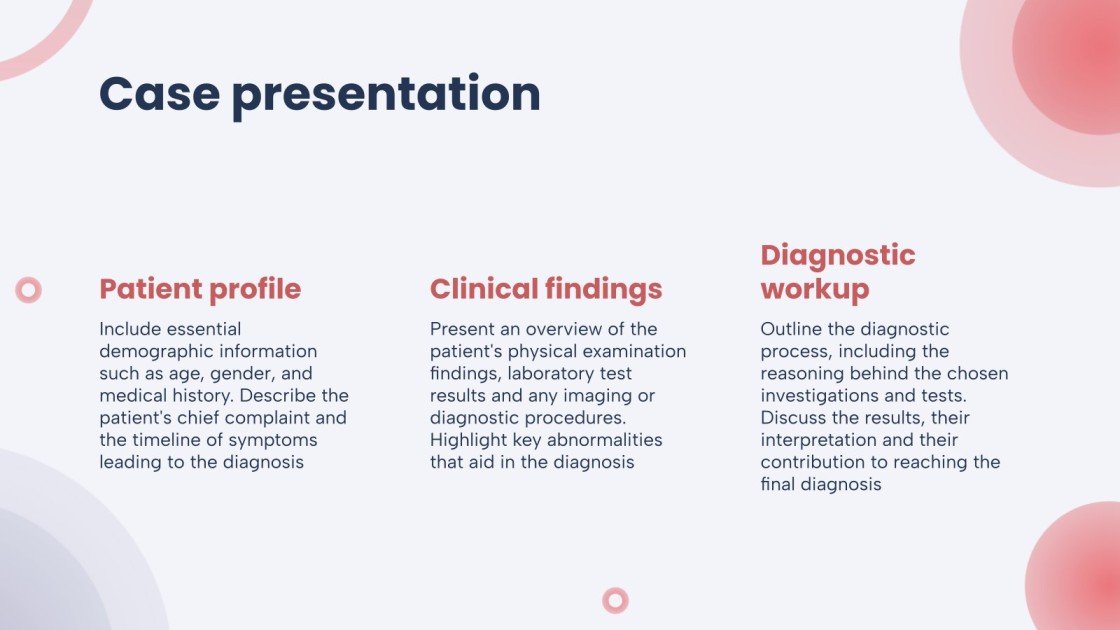 Case presentation

Patient profile

Include essential demographic information such as age, gender, and medical history. Describe the patient's chief complaint and the timeline of symptoms leading to the diagnosis

Clinical findings

Present an overview of the patient's physical examination findings, laboratory test results and any imaging or diagnostic procedures. Highlight key abnormalities that aid in the diagnosis

Diagnostic workup

Outline the diagnostic process, including the reasoning behind the chosen investigations and tests. Discuss the results, their interpretation and their contribution to reaching the final diagnosis